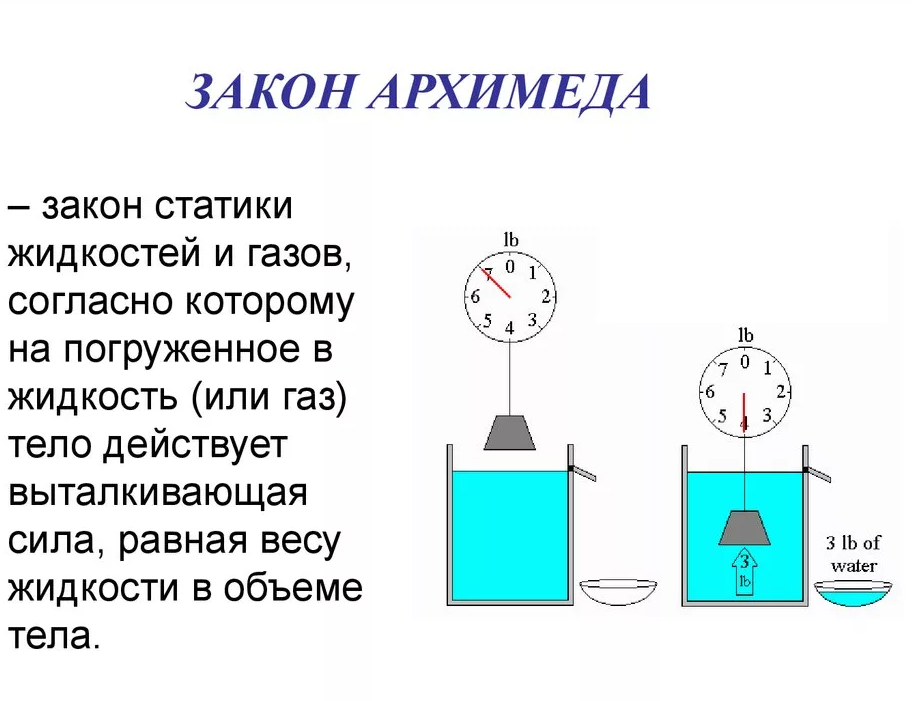 ЗАКОН АРХИМЕДА

– закон статики жидкостей и газов, согласно которому на погруженное в жидкость (или газ) тело действует выталкивающая сила, равная весу жидкости в объеме тела.

lb
0
1
2
3
4
5
6
7

lb
0
1
2
3
4
5
6
7

3
lb

3 lb of water